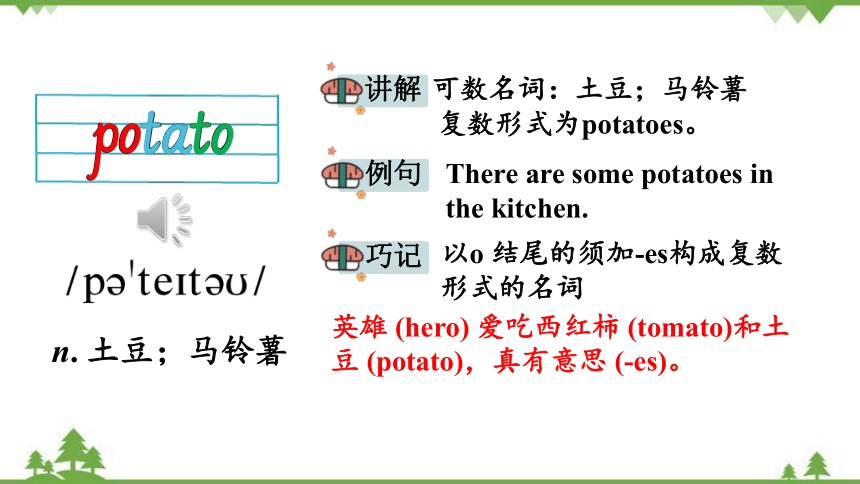 potato

/pəˈteɪtəʊ/

n. 土豆；马铃薯

讲解 可数名词：土豆；马铃薯
复数形式为potatoes。

例句 There are some potatoes in the kitchen.

巧记 以o 结尾的须加-es构成复数形式的名词

英雄 (hero) 爱吃西红柿 (tomato)和土豆 (potato)，真有意思 (-es)。